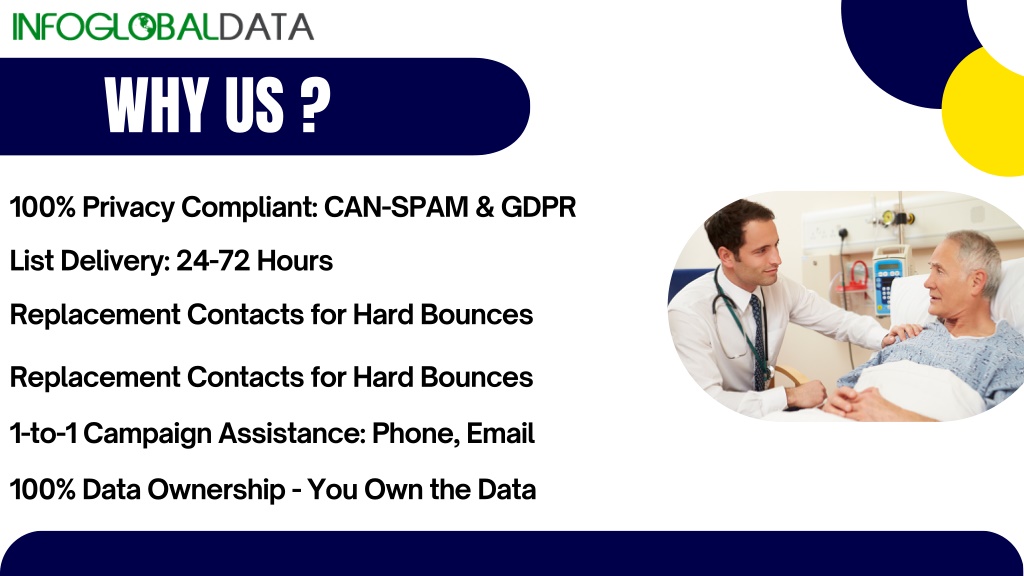 INFOGLOBALDATA

WHY US ?

100% Privacy Compliant: CAN-SPAM & GDPR

List Delivery: 24-72 Hours

Replacement Contacts for Hard Bounces

Replacement Contacts for Hard Bounces

1-to-1 Campaign Assistance: Phone, Email

100% Data Ownership - You Own the Data